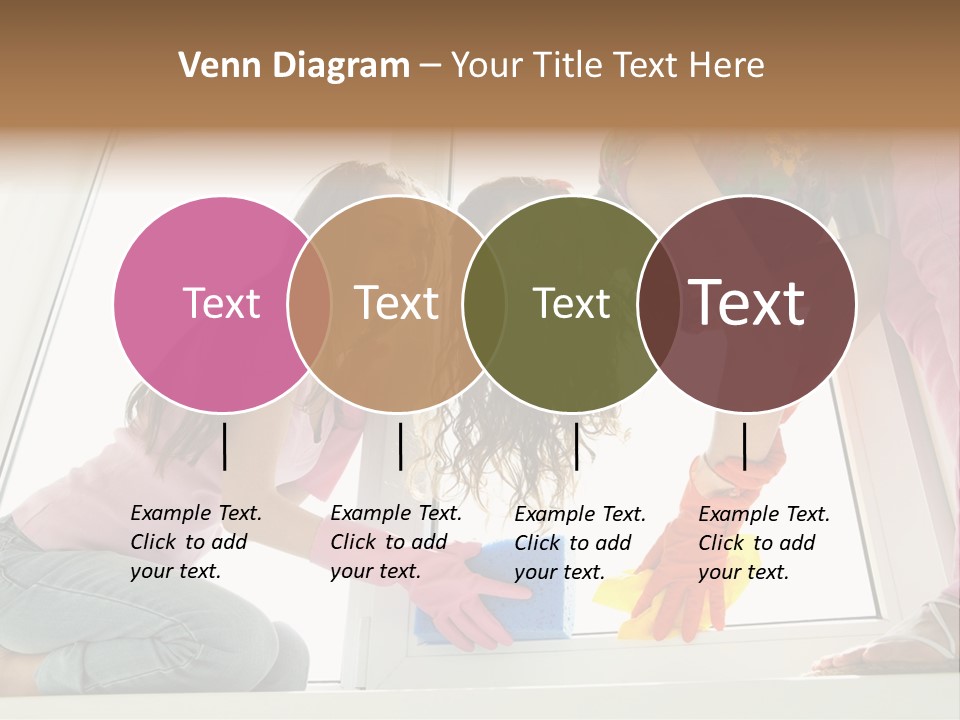 Venn Diagram – Your Title Text Here

Text

Text

Text

Text

Example Text. Click to add your text.

Example Text. Click to add your text.

Example Text. Click to add your text.

Example Text. Click to add your text.